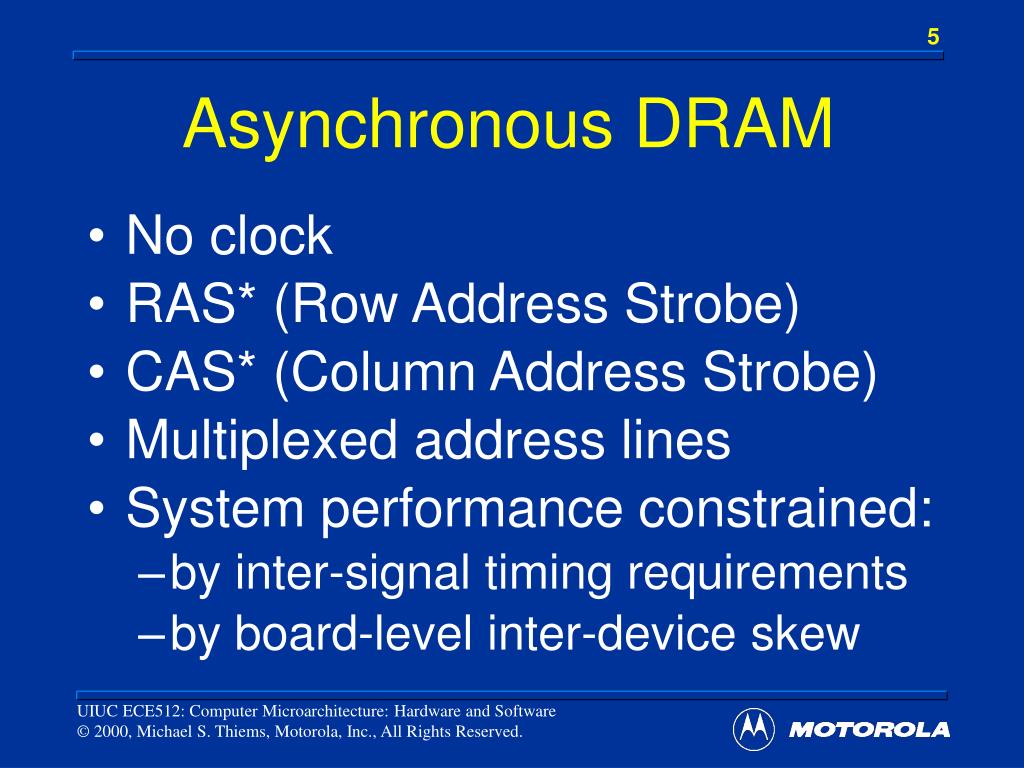 5

Asynchronous DRAM

• No clock
• RAS* (Row Address Strobe)
• CAS* (Column Address Strobe)
• Multiplexed address lines
• System performance constrained:
– by inter-signal timing requirements
– by board-level inter-device skew

UIUC ECE512: Computer Microarchitecture: Hardware and Software
© 2000, Michael S. Thiems, Motorola, Inc., All Rights Reserved.

MOTOROLA